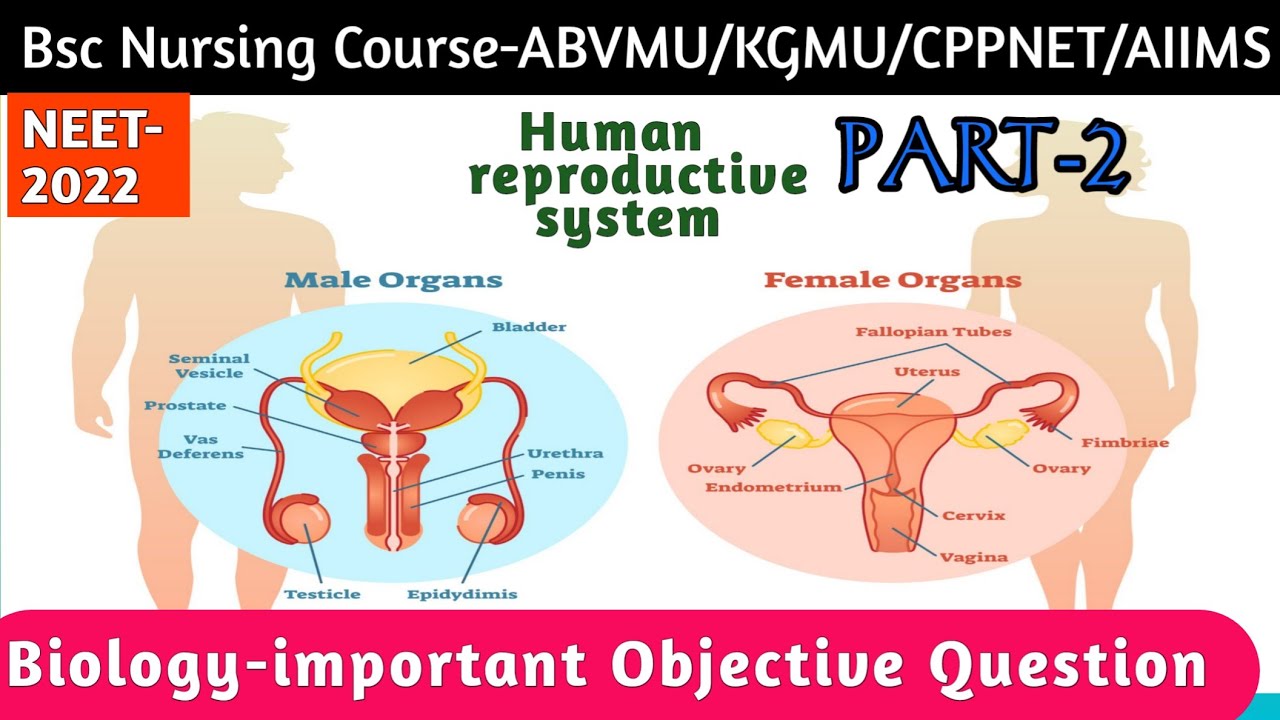 Bsc Nursing Course-ABVMU/KGMU/CPPNET/AIIMS

NEET-2022

Human reproductive system

PART-2

Male Organs

Bladder
Seminal Vesicle
Prostate
Vas Deferens
Urethra
Penis
Testicle
Epidydimis

Female Organs

Fallopian Tubes
Uterus
Fimbriae
Ovary
Ovary
Endometrium
Cervix
Vagina

Biology-important Objective Question